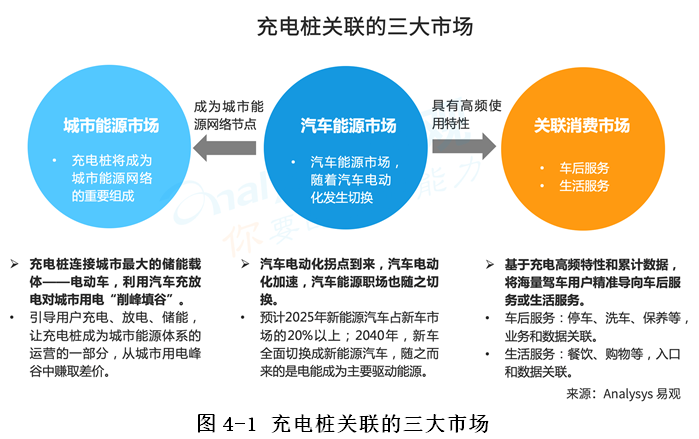 充电桩关联的三大市场

城市能源市场

• 充电桩将成为城市能源网络的重要组成

成为城市能源网络节点

汽车能源市场

• 汽车能源市场，随着汽车电动化发生切换

具有高频使用特性

关联消费市场

• 车后服务
• 生活服务

➢ 充电桩连接城市最大的储能载体——电动车，利用汽车充放电对城市用电“削峰填谷”。
• 引导用户充电、放电、储能，让充电桩成为城市能源体系的运营的一部分，从城市用电峰谷中赚取差价。

➢ 汽车电动化拐点到来，汽车电动化加速，汽车能源职场也随之切换。
• 预计2025年新能源汽车占新车市场的20%以上；2040年，新车全面切换成新能源汽车，随之而来的是电能成为主要驱动能源。

➢ 基于充电高频特性和累计数据，将海量驾车用户精准导向车后服务或生活服务。
• 车后服务：停车、洗车、保养等，业务和数据关联。
• 生活服务：餐饮、购物等，入口和数据关联。

来源：Analysys 易观

图 4-1 充电桩关联的三大市场